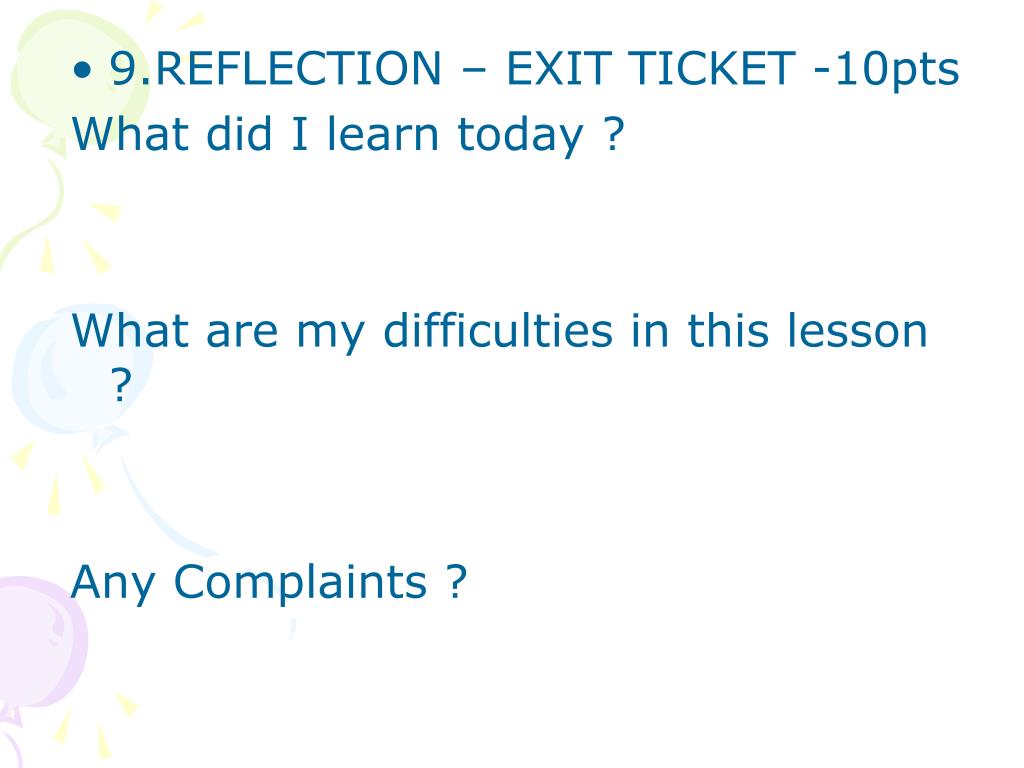 • 9.REFLECTION – EXIT TICKET -10pts
What did I learn today ?

What are my difficulties in this lesson ?

Any Complaints ?